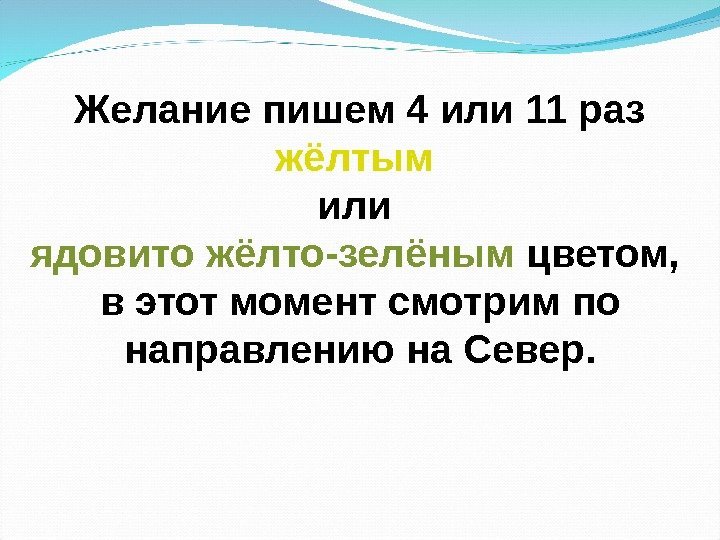 Желание пишем 4 или 11 раз жёлтым или ядовито жёлто-зелёным цветом, в этот момент смотрим по направлению на Север.